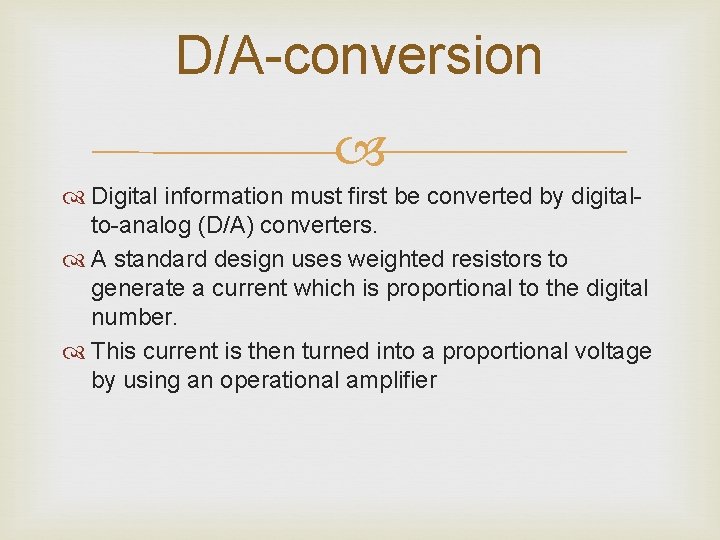 D/A-conversion

Digital information must first be converted by digital-to-analog (D/A) converters.

A standard design uses weighted resistors to generate a current which is proportional to the digital number.

This current is then turned into a proportional voltage by using an operational amplifier